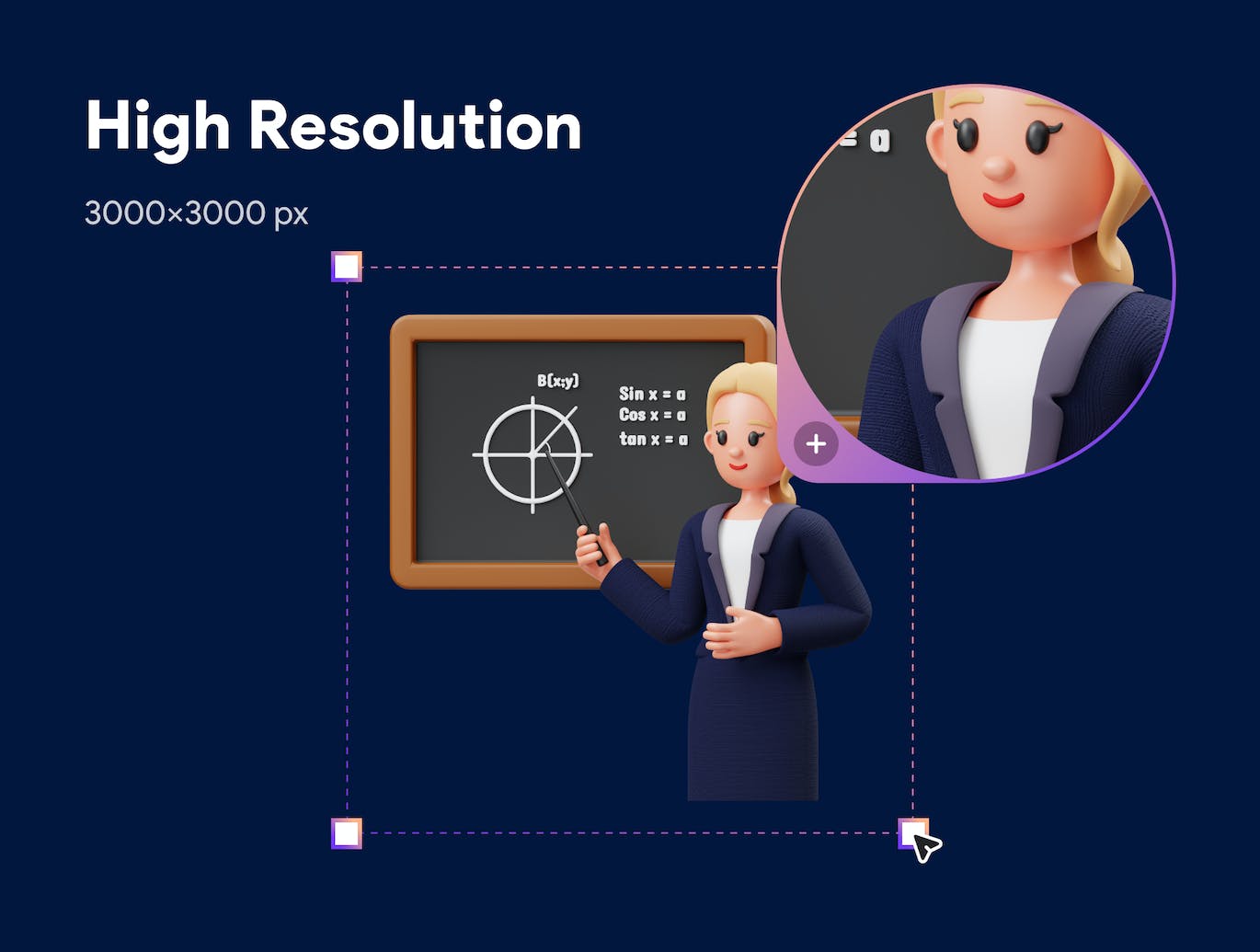 High Resolution

3000×3000 px

B(x;y)

Sin x = a
Cos x = a
tan x = a

= a

+